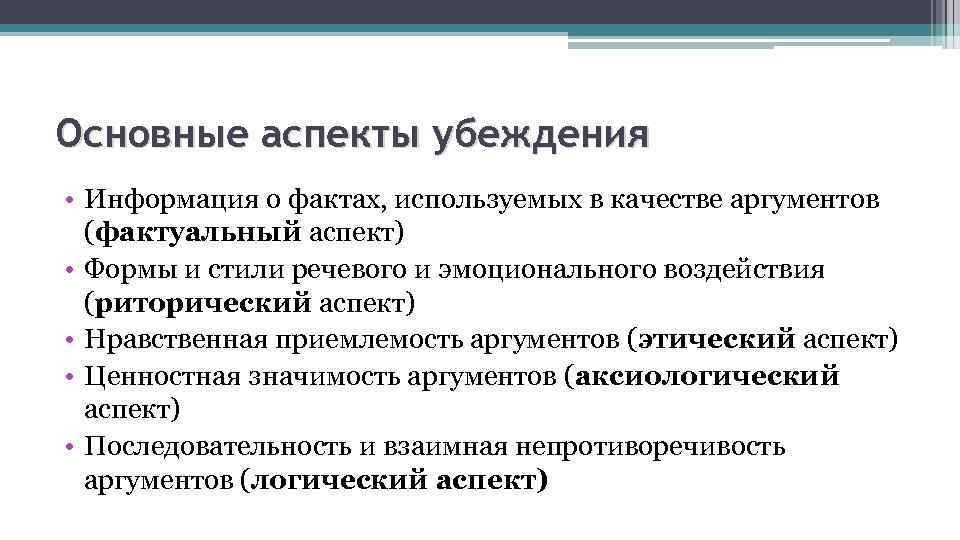 Основные аспекты убеждения

• Информация о фактах, используемых в качестве аргументов (фактуальный аспект)
• Формы и стили речевого и эмоционального воздействия (риторический аспект)
• Нравственная приемлемость аргументов (этический аспект)
• Ценностная значимость аргументов (аксиологический аспект)
• Последовательность и взаимная непротиворечивость аргументов (логический аспект)